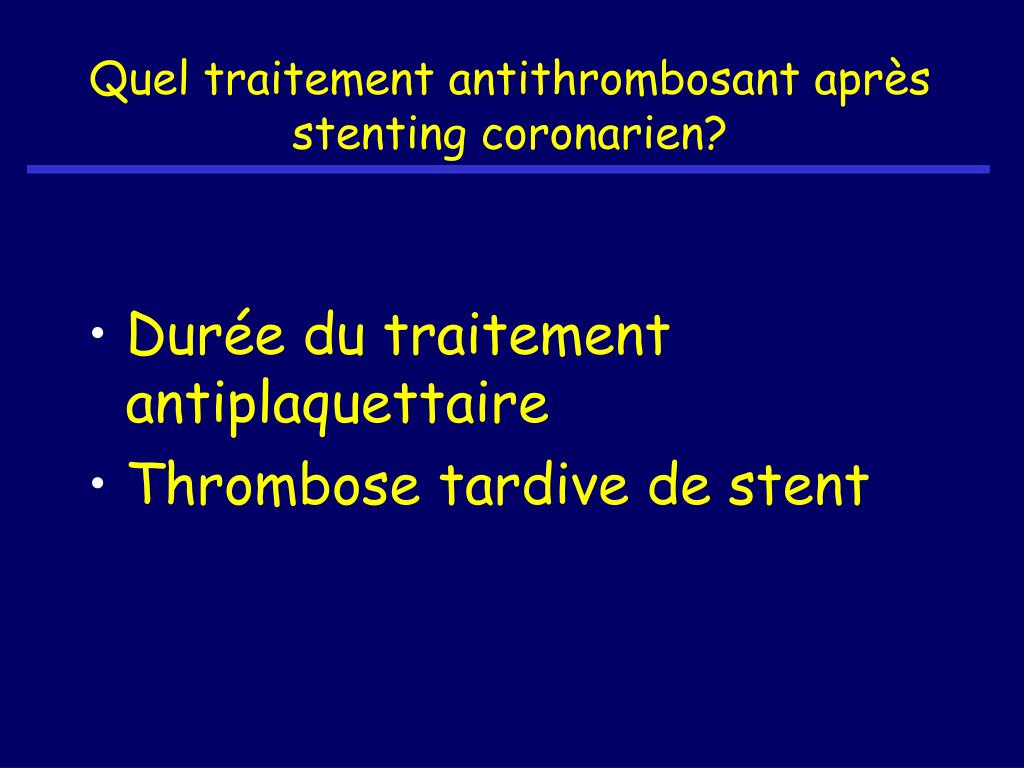 Quel traitement antithrombosant après stenting coronarien?

• Durée du traitement antiplaquettaire
• Thrombose tardive de stent